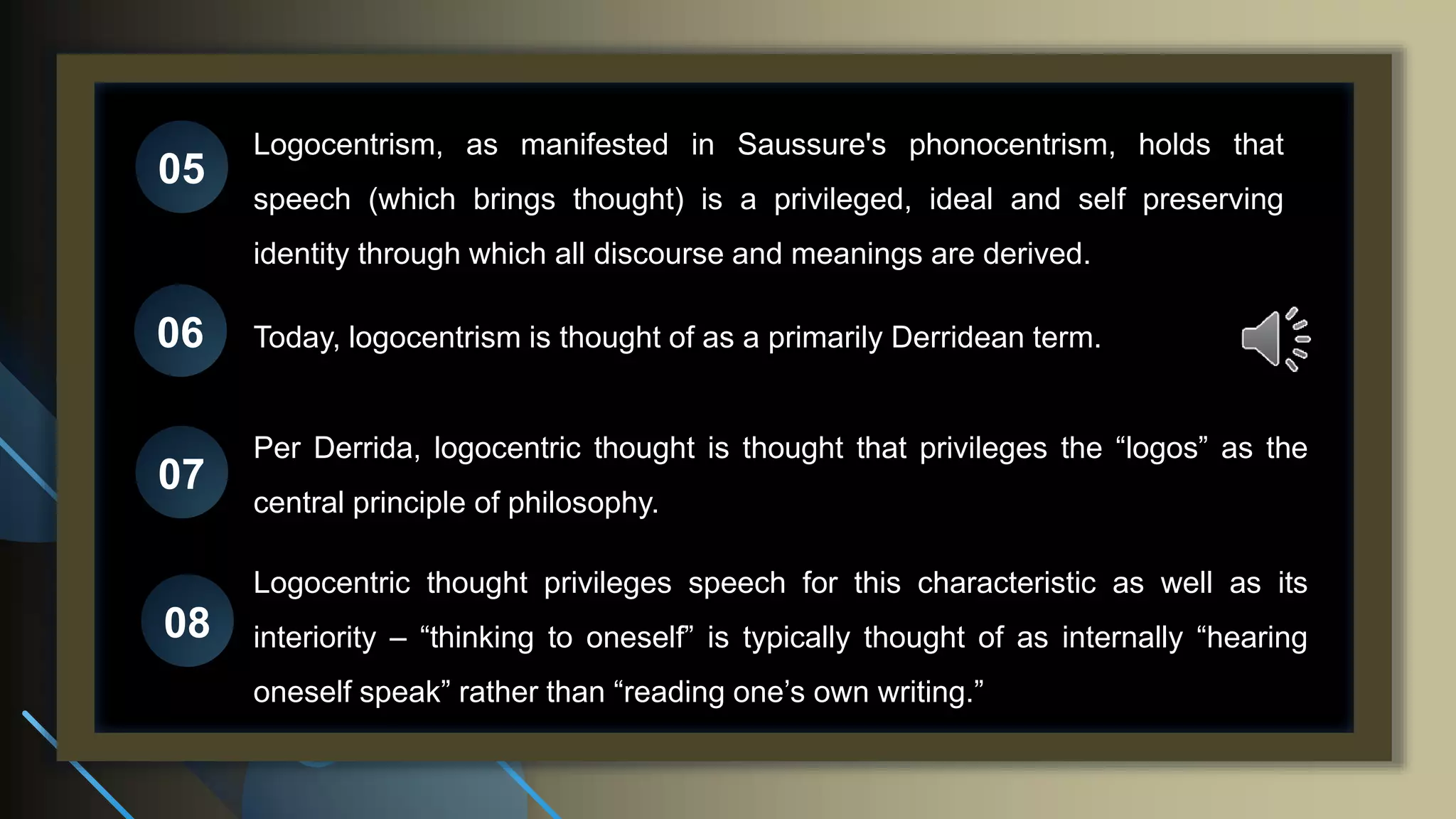 05

Logocentrism, as manifested in Saussure's phonocentrism, holds that speech (which brings thought) is a privileged, ideal and self preserving identity through which all discourse and meanings are derived.

06

Today, logocentrism is thought of as a primarily Derridean term.

07

Per Derrida, logocentric thought is thought that privileges the “logos” as the central principle of philosophy.

08

Logocentric thought privileges speech for this characteristic as well as its interiority – “thinking to oneself” is typically thought of as internally “hearing oneself speak” rather than “reading one’s own writing.”